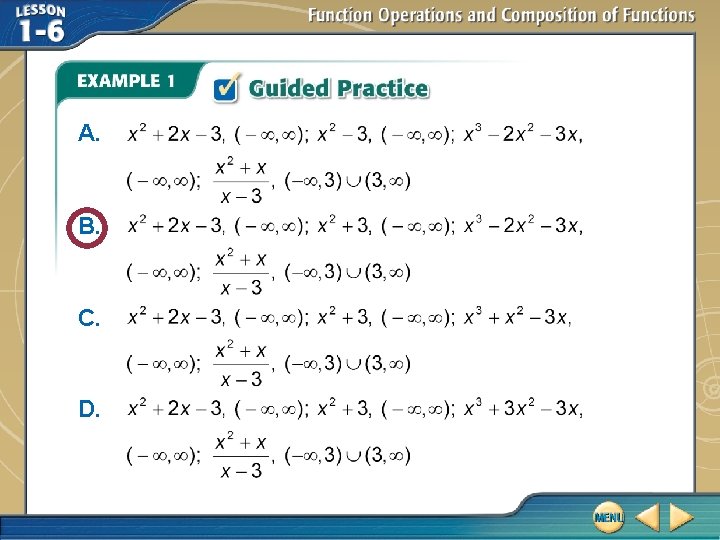 LESSON 1-6

Function Operations and Composition of Functions

EXAMPLE 1

Guided Practice

A. $x^2+2x-3$, $(-\infty,\infty)$; $x^2-3$, $(-\infty,\infty)$; $x^3-2x^2-3x$, $(-\infty,\infty)$; $\frac{x^2+x}{x-3}$, $(-\infty,3)\cup(3,\infty)$

B. $x^2+2x-3$, $(-\infty,\infty)$; $x^2+3$, $(-\infty,\infty)$; $x^3-2x^2-3x$, $(-\infty,\infty)$; $\frac{x^2+x}{x-3}$, $(-\infty,3)\cup(3,\infty)$

C. $x^2+2x-3$, $(-\infty,\infty)$; $x^2+3$, $(-\infty,\infty)$; $x^3+x^2-3x$, $(-\infty,\infty)$; $\frac{x^2+x}{x-3}$, $(-\infty,3)\cup(3,\infty)$

D. $x^2+2x-3$, $(-\infty,\infty)$; $x^2+3$, $(-\infty,\infty)$; $x^3+3x^2-3x$, $(-\infty,\infty)$; $\frac{x^2+x}{x-3}$, $(-\infty,3)\cup(3,\infty)$

MENU